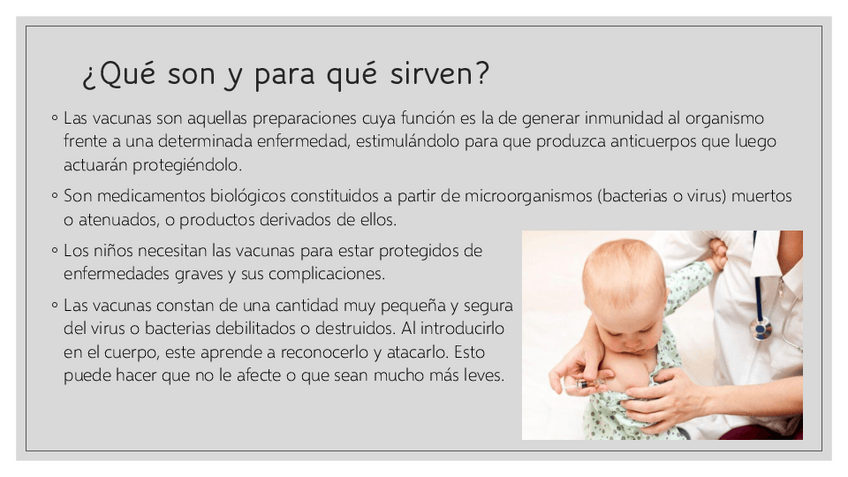 ¿Qué son y para qué sirven?

◦ Las vacunas son aquellas preparaciones cuya función es la de generar inmunidad al organismo frente a una determinada enfermedad, estimulándolo para que produzca anticuerpos que luego actuarán protegiéndolo.

◦ Son medicamentos biológicos constituidos a partir de microorganismos (bacterias o virus) muertos o atenuados, o productos derivados de ellos.

◦ Los niños necesitan las vacunas para estar protegidos de enfermedades graves y sus complicaciones.

◦ Las vacunas constan de una cantidad muy pequeña y segura del virus o bacterias debilitados o destruidos. Al introducirlo en el cuerpo, este aprende a reconocerlo y atacarlo. Esto puede hacer que no le afecte o que sean mucho más leves.